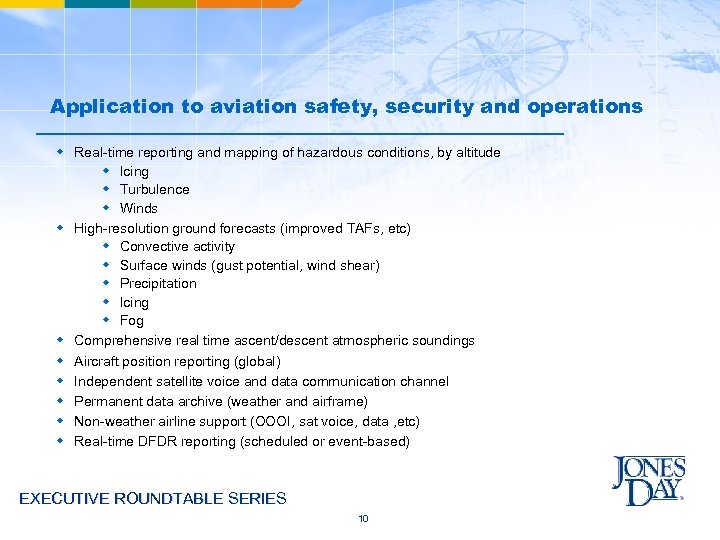 Application to aviation safety, security and operations

- Real-time reporting and mapping of hazardous conditions, by altitude
  - Icing
  - Turbulence
  - Winds
- High-resolution ground forecasts (improved TAFs, etc)
  - Convective activity
  - Surface winds (gust potential, wind shear)
  - Precipitation
  - Icing
  - Fog
- Comprehensive real time ascent/descent atmospheric soundings
- Aircraft position reporting (global)
- Independent satellite voice and data communication channel
- Permanent data archive (weather and airframe)
- Non-weather airline support (OOOI, sat voice, data ,etc)
- Real-time DFDR reporting (scheduled or event-based)

JONES DAY.

EXECUTIVE ROUNDTABLE SERIES

10